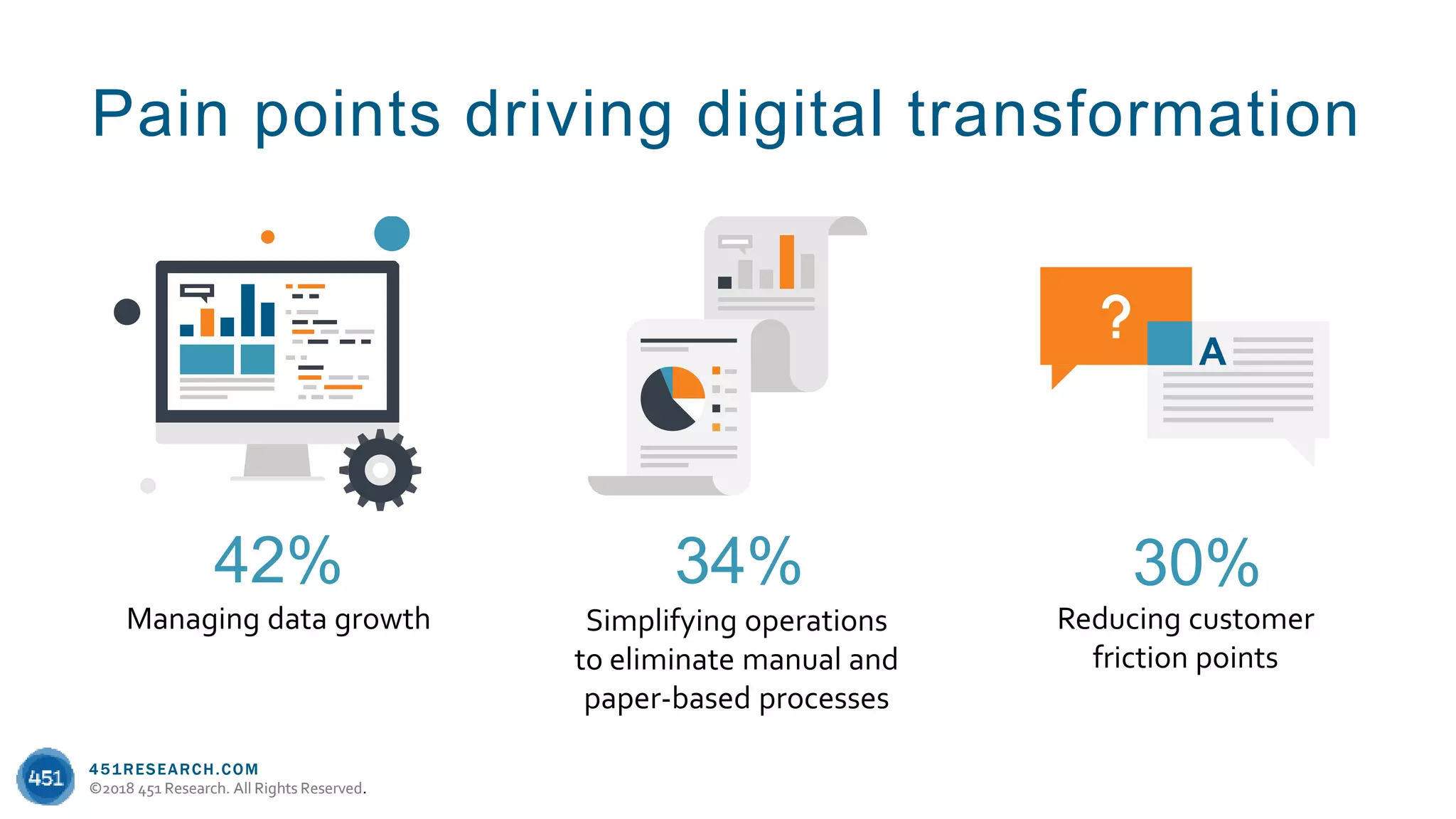 Pain points driving digital transformation

?

A

42%
Managing data growth

34%
Simplifying operations to eliminate manual and paper-based processes

30%
Reducing customer friction points

451

451RESEARCH.COM
©2018 451 Research. All Rights Reserved.